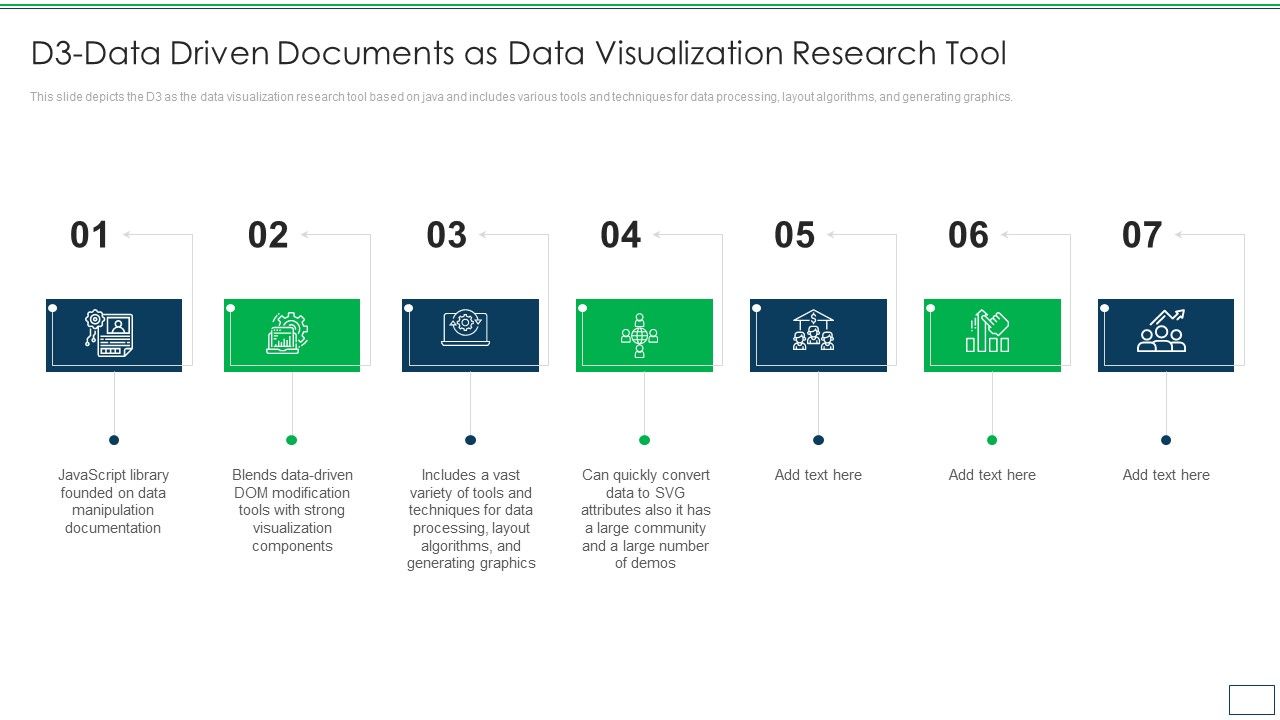 D3-Data Driven Documents as Data Visualization Research Tool

This slide depicts the D3 as the data visualization research tool based on java and includes various tools and techniques for data processing, layout algorithms, and generating graphics.

01

JavaScript library founded on data manipulation documentation

02

Blends data-driven DOM modification tools with strong visualization components

03

Includes a vast variety of tools and techniques for data processing, layout algorithms, and generating graphics

04

Can quickly convert data to SVG attributes also it has a large community and a large number of demos

05

Add text here

06

Add text here

07

Add text here